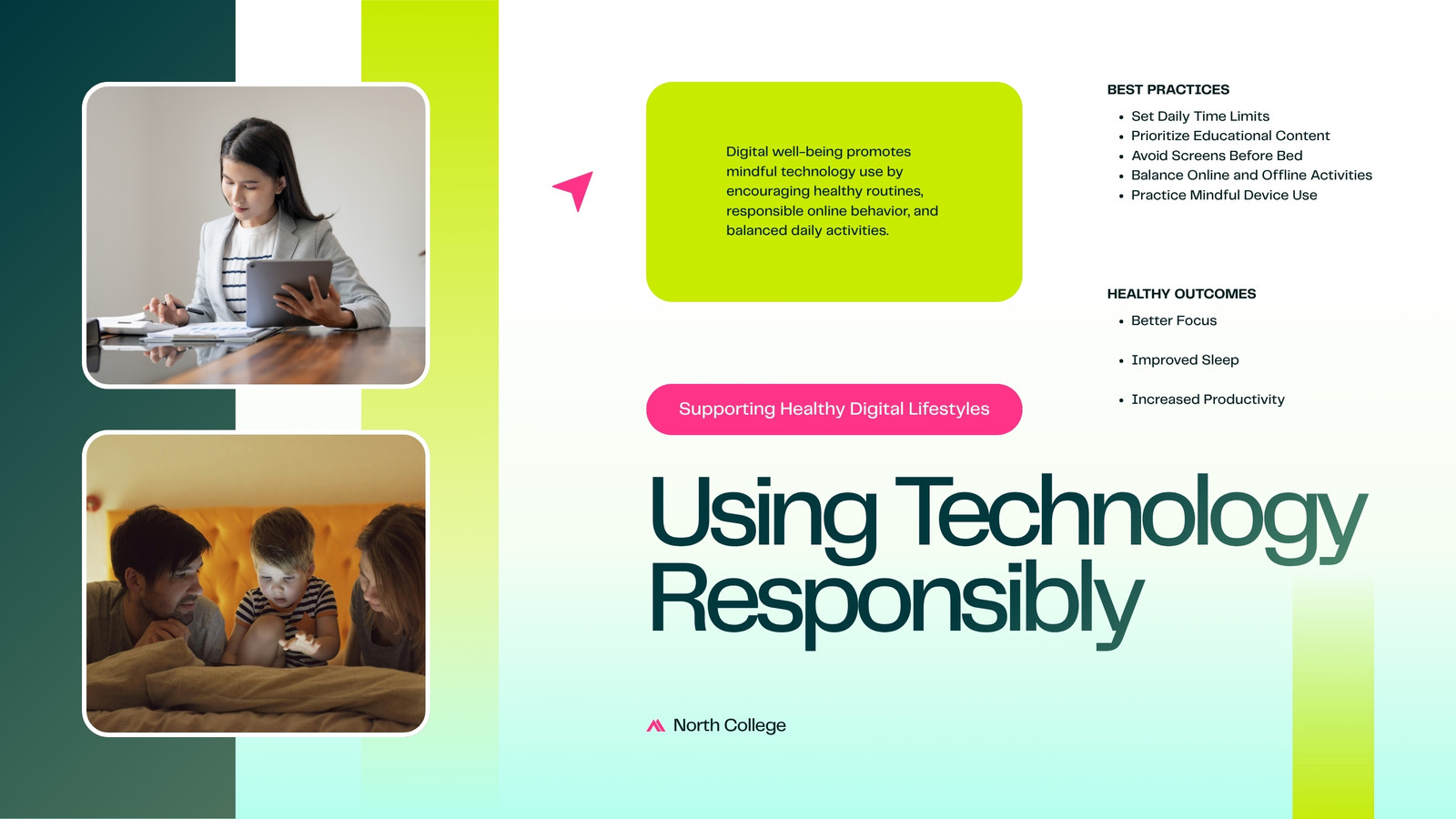 Digital well-being promotes mindful technology use by encouraging healthy routines, responsible online behavior, and balanced daily activities.

BEST PRACTICES

- Set Daily Time Limits
- Prioritize Educational Content
- Avoid Screens Before Bed
- Balance Online and Offline Activities
- Practice Mindful Device Use

HEALTHY OUTCOMES

- Better Focus
- Improved Sleep
- Increased Productivity

Supporting Healthy Digital Lifestyles

Using Technology Responsibly

North College